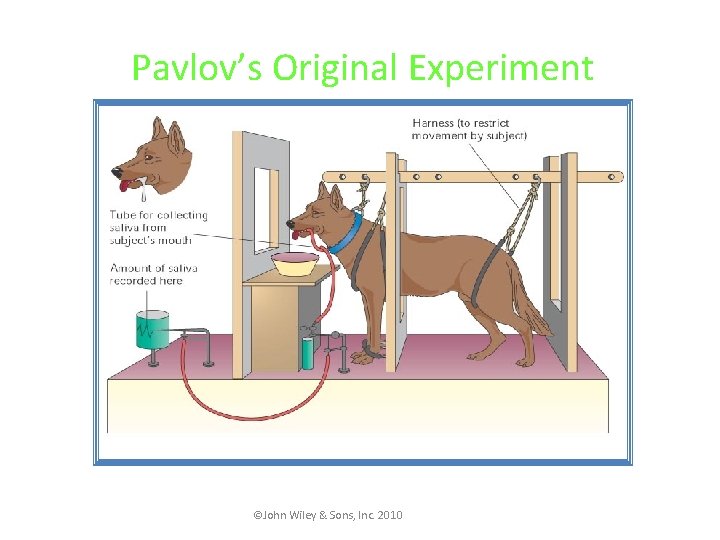 Pavlov's Original Experiment

Harness (to restrict movement by subject)

Tube for collecting saliva from subject's mouth

Amount of saliva recorded here

©John Wiley & Sons, Inc. 2010